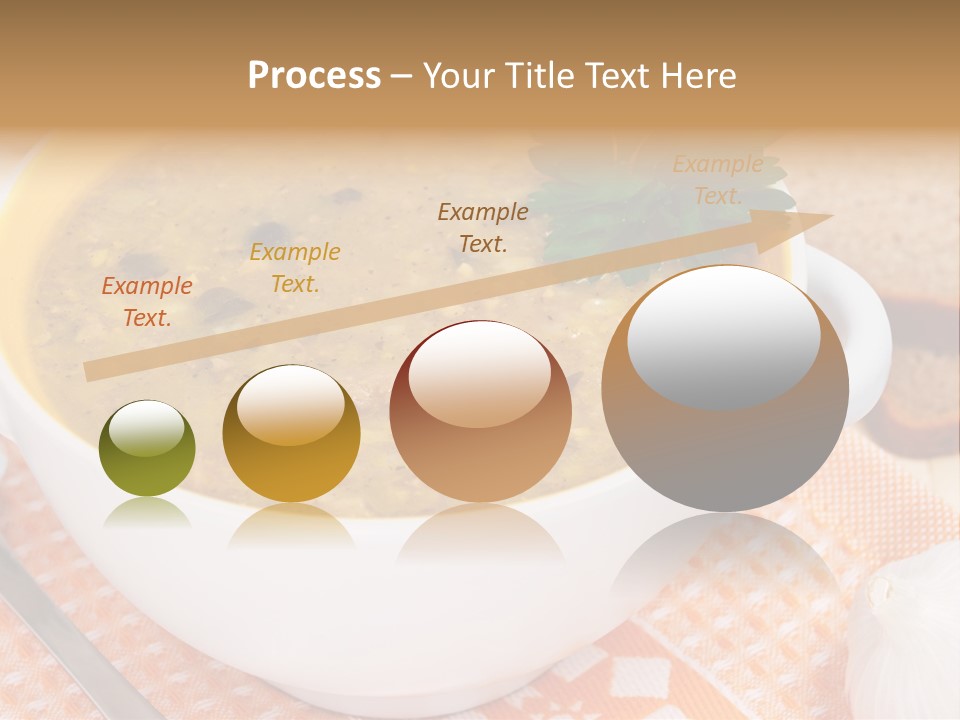 Process – Your Title Text Here

Example Text.

Example Text.

Example Text.

Example Text.